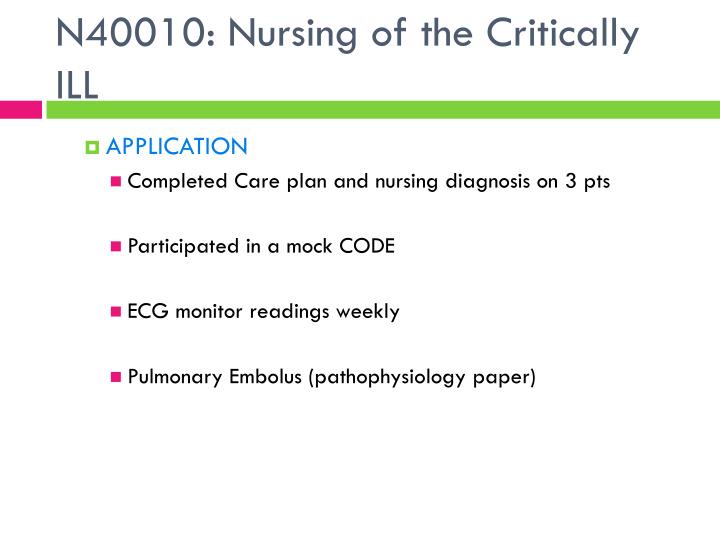 N40010: Nursing of the Critically ILL

APPLICATION

Completed Care plan and nursing diagnosis on 3 pts

Participated in a mock CODE

ECG monitor readings weekly

Pulmonary Embolus (pathophysiology paper)